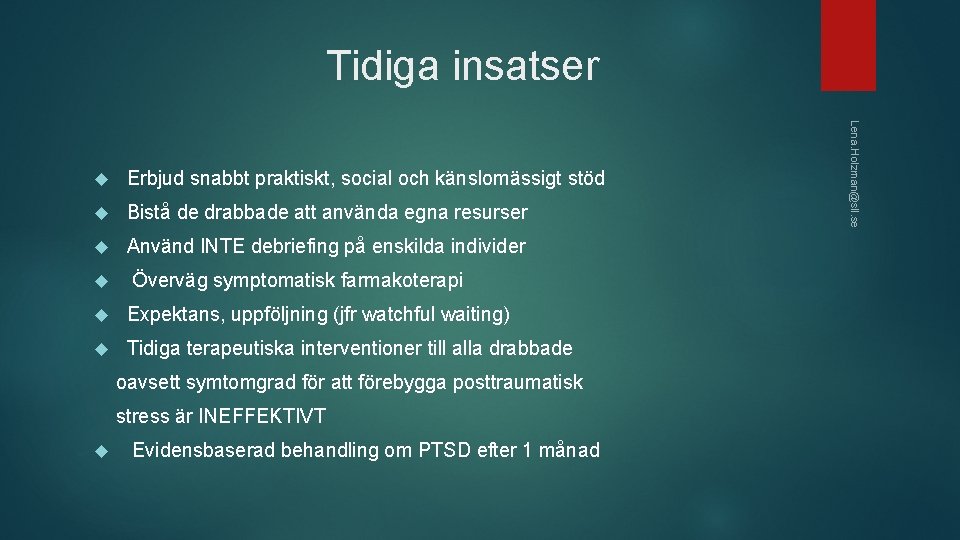 Tidiga insatser

Lena.Holzman@sll.se

Erbjud snabbt praktiskt, social och känslomässigt stöd

Bistå de drabbade att använda egna resurser

Använd INTE debriefing på enskilda individer

Överväg symptomatisk farmakoterapi

Expektans, uppföljning (jfr watchful waiting)

Tidiga terapeutiska interventioner till alla drabbade oavsett symtomgrad för att förebygga posttraumatisk stress är INEFFEKTIVT

Evidensbaserad behandling om PTSD efter 1 månad